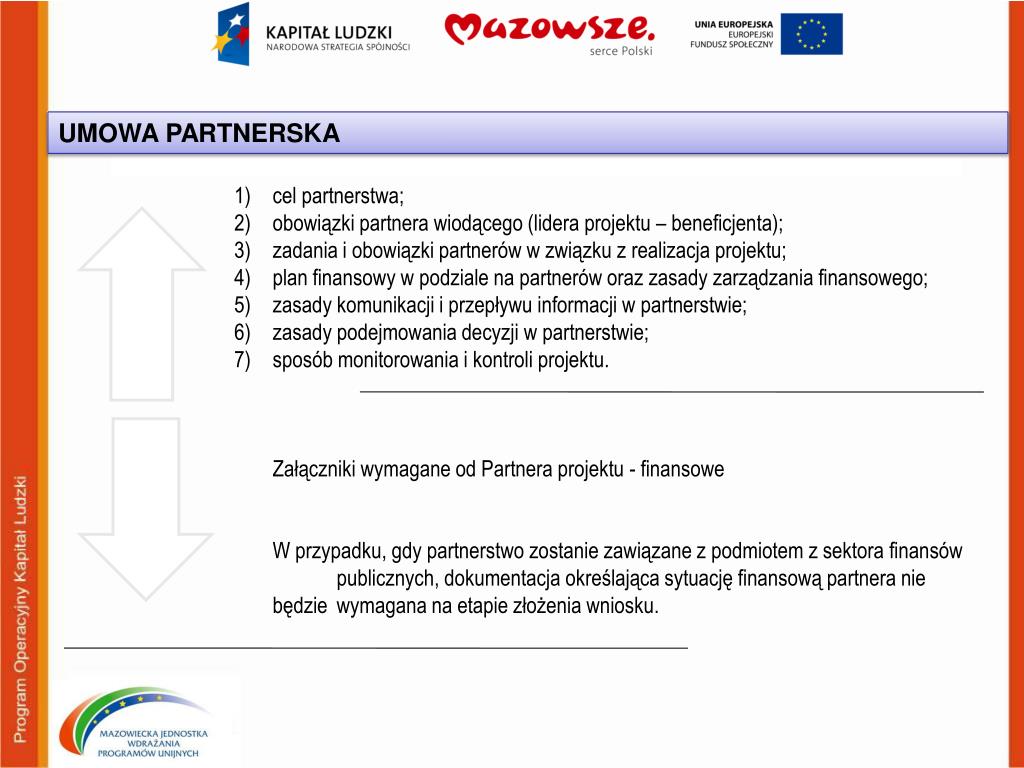 KAPITAŁ LUDZKI
NARODOWA STRATEGIA SPÓJNOŚCI

Mazowsze.
serce Polski

UNIA EUROPEJSKA
EUROPEJSKI
FUNDUSZ SPOŁECZNY

UMOWA PARTNERSKA

1) cel partnerstwa;
2) obowiązki partnera wiodącego (lidera projektu – beneficjenta);
3) zadania i obowiązki partnerów w związku z realizacja projektu;
4) plan finansowy w podziale na partnerów oraz zasady zarządzania finansowego;
5) zasady komunikacji i przepływu informacji w partnerstwie;
6) zasady podejmowania decyzji w partnerstwie;
7) sposób monitorowania i kontroli projektu.

Załączniki wymagane od Partnera projektu - finansowe

W przypadku, gdy partnerstwo zostanie zawiązane z podmiotem z sektora finansów publicznych, dokumentacja określająca sytuację finansową partnera nie będzie wymagana na etapie złożenia wniosku.

Program Operacyjny Kapitał Ludzki

MAZOWIECKA JEDNOSTKA WDRAŻANIA PROGRAMÓW UNIJNYCH